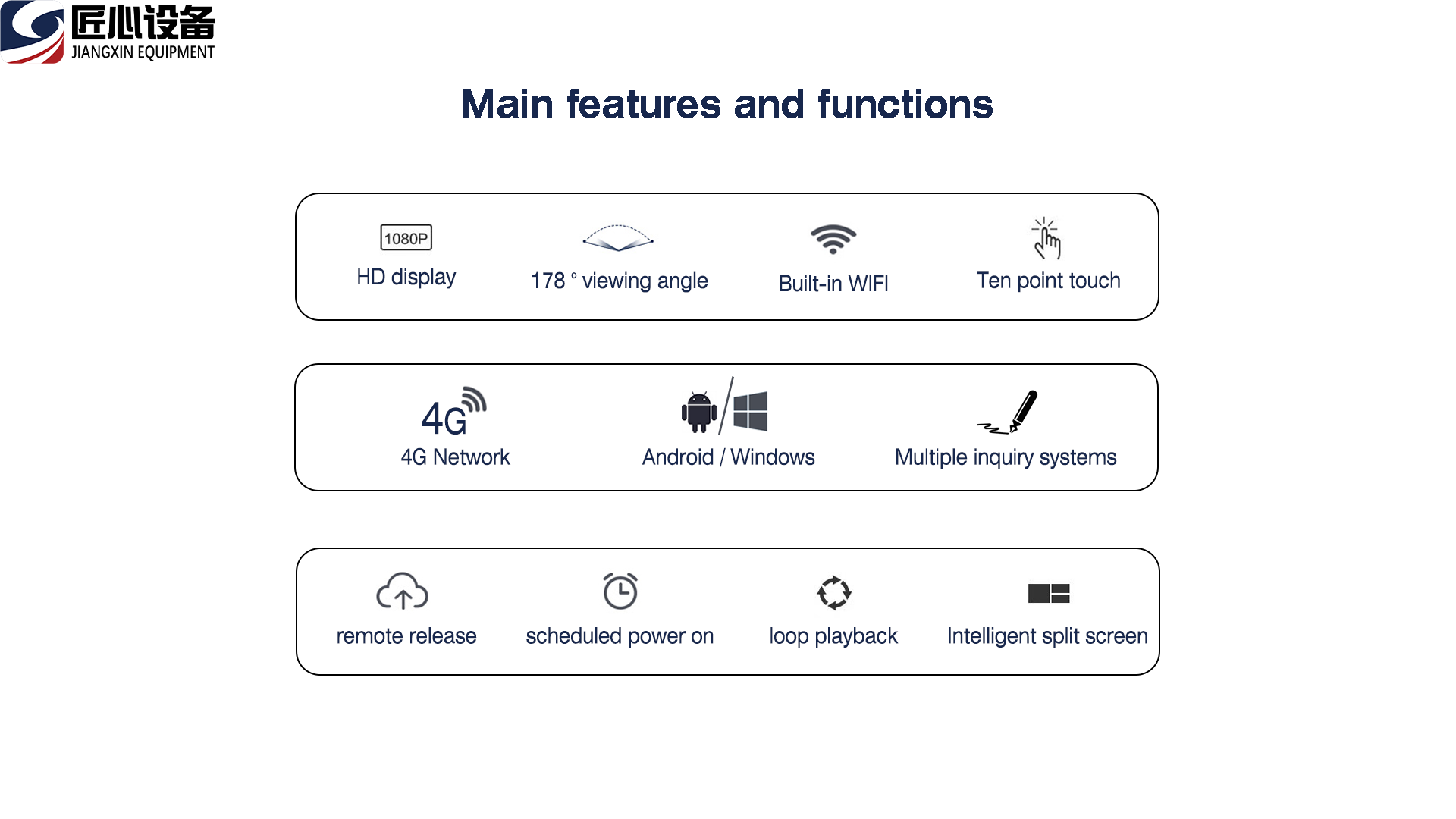 匠心设备
JIANGXIN EQUIPMENT

Main features and functions

1080P
HD display

178 ° viewing angle

Built-in WIFI

Ten point touch

4G
4G Network

Android / Windows

Multiple inquiry systems

remote release

scheduled power on

loop playback

Intelligent split screen